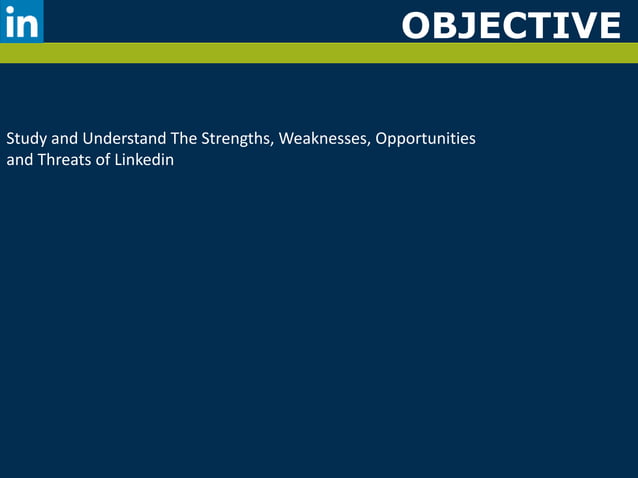 in

OBJECTIVE

Study and Understand The Strengths, Weaknesses, Opportunities and Threats of Linkedin